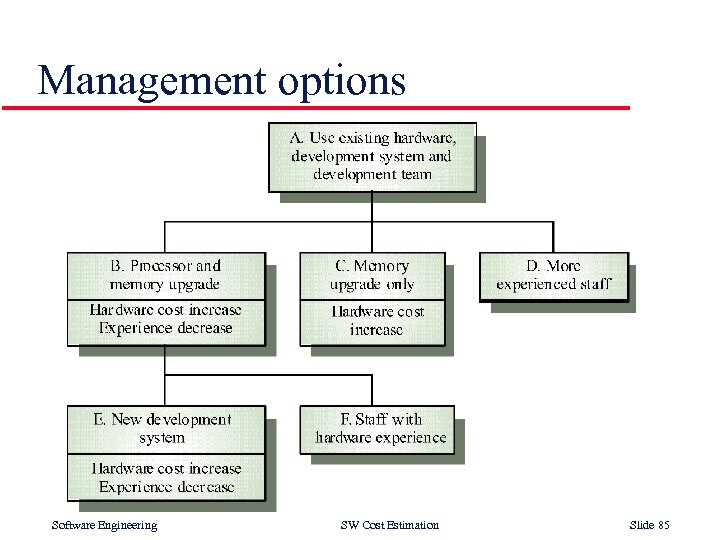 Management options

A. Use existing hardware, development system and development team

B. Processor and memory upgrade

Hardware cost increase
Experience decrease

C. Memory upgrade only

Hardware cost increase

D. More experienced staff

E. New development system

Hardware cost increase
Experience decrease

F. Staff with hardware experience

Software Engineering

SW Cost Estimation

Slide 85